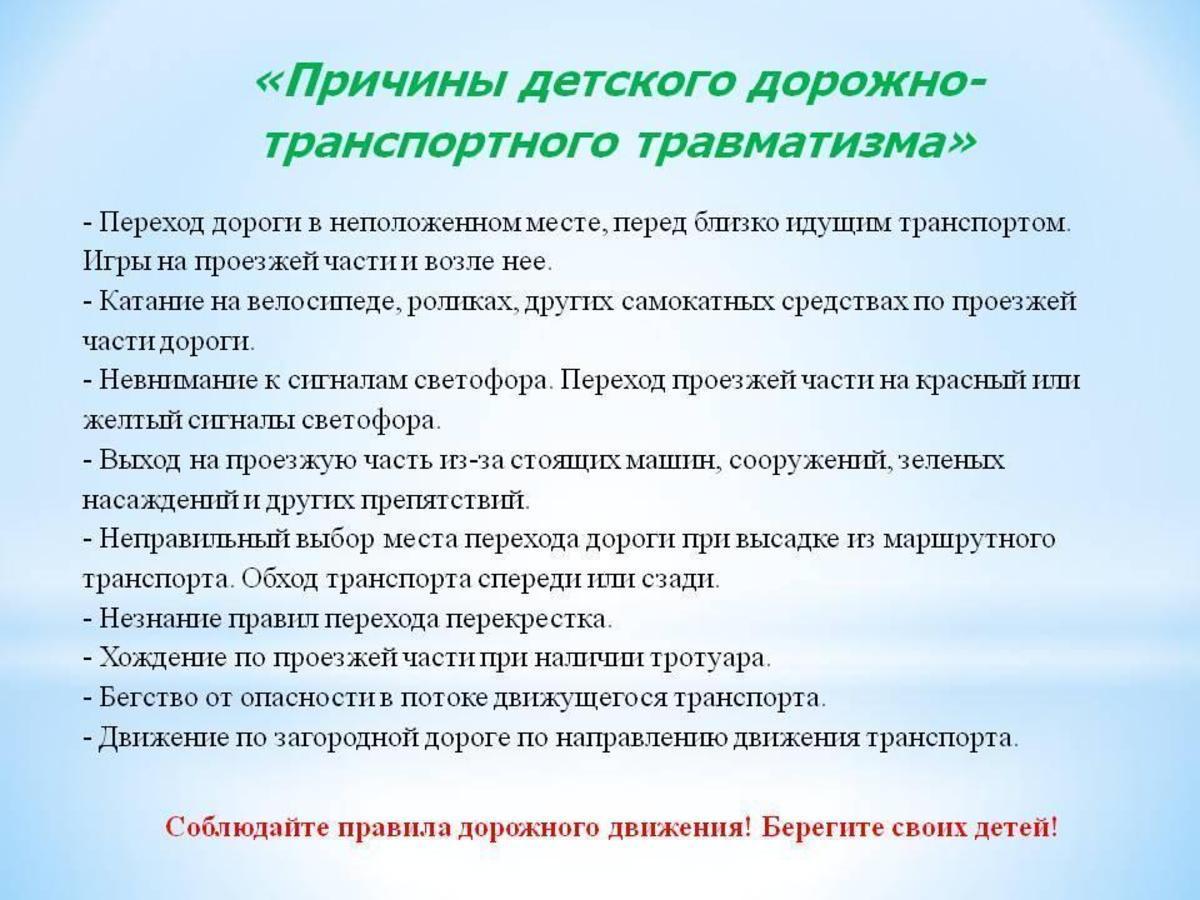 «Причины детского дорожно-транспортного травматизма»

- Переход дороги в неположенном месте, перед близко идущим транспортом. Игры на проезжей части и возле нее.
- Катание на велосипеде, роликах, других самокатных средствах по проезжей части дороги.
- Невнимание к сигналам светофора. Переход проезжей части на красный или желтый сигналы светофора.
- Выход на проезжую часть из-за стоящих машин, сооружений, зеленых насаждений и других препятствий.
- Неправильный выбор места перехода дороги при высадке из маршрутного транспорта. Обход транспорта спереди или сзади.
- Незнание правил перехода перекрестка.
- Хождение по проезжей части при наличии тротуара.
- Бегство от опасности в потоке движущегося транспорта.
- Движение по загородной дороге по направлению движения транспорта.

Соблюдайте правила дорожного движения! Берегите своих детей!